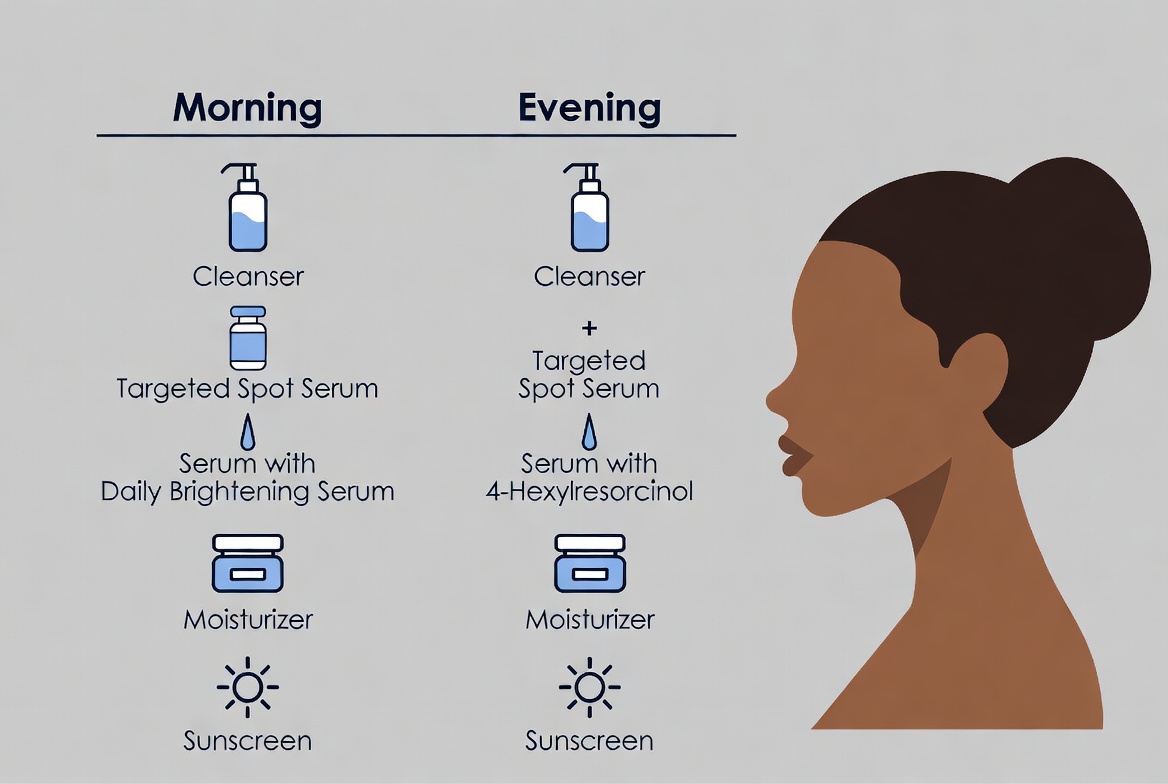 Morning

Cleanser

Targeted Spot Serum

Serum with
Daily Brightening Serum

Moisturizer

Sunscreen

Evening

Cleanser

+
Targeted
Spot Serum

Serum with
4-Hexylresorcinol

Moisturizer

Sunscreen